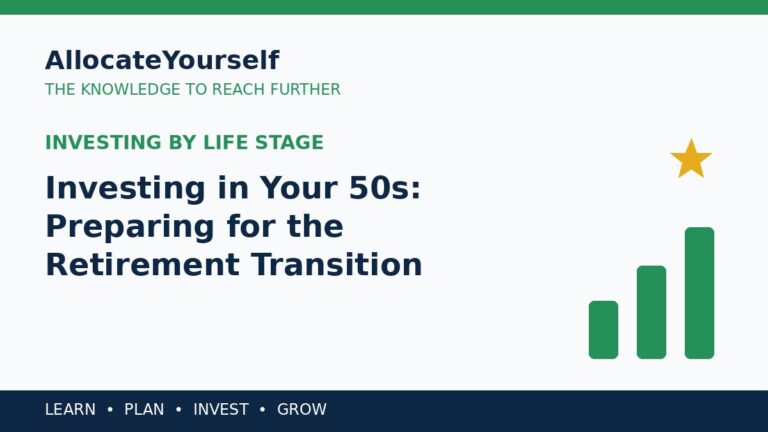 AllocateYourself
THE KNOWLEDGE TO REACH FURTHER

INVESTING BY LIFE STAGE

Investing in Your 50s: Preparing for the Retirement Transition

LEARN • PLAN • INVEST • GROW